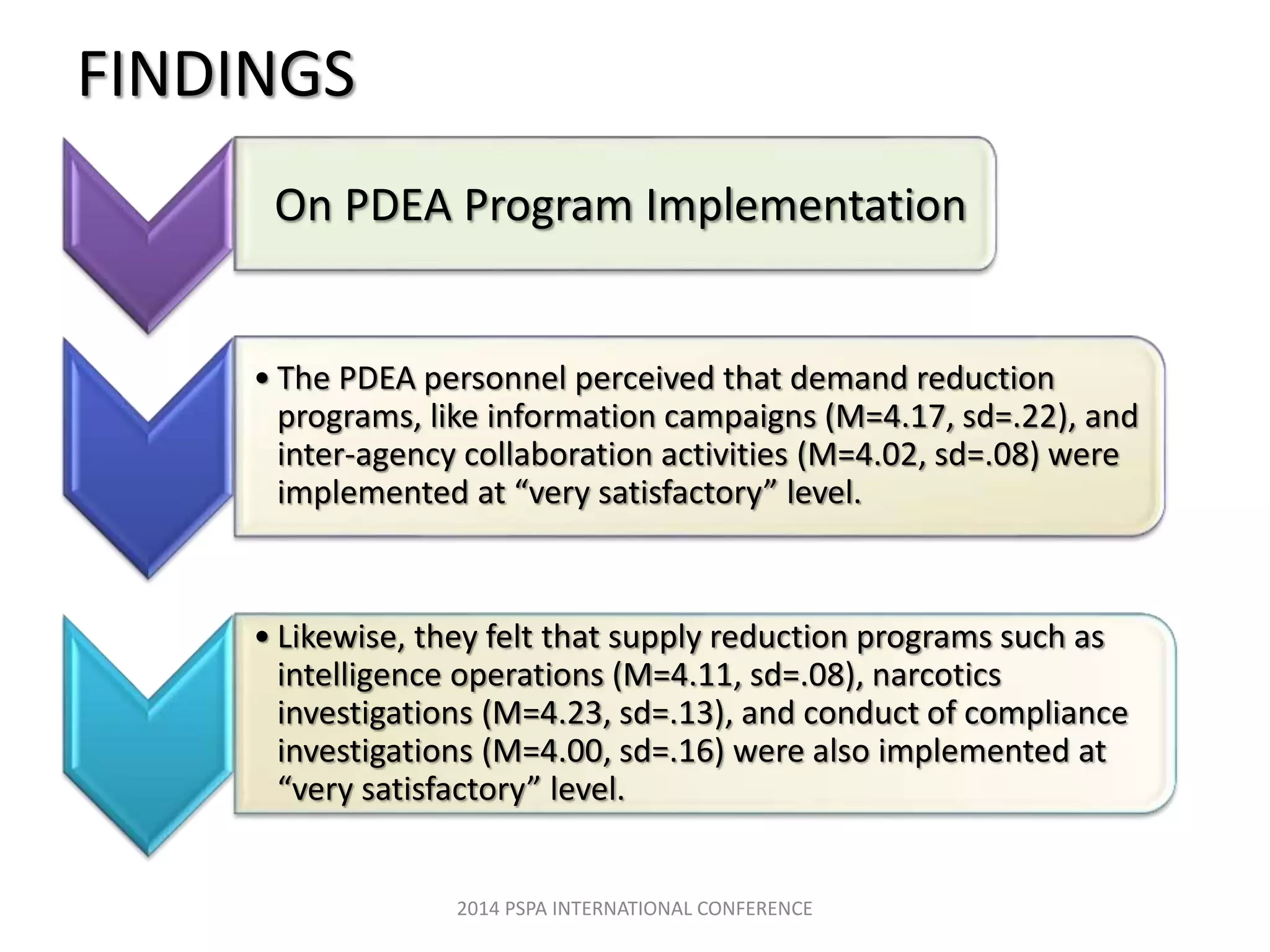 FINDINGS

On PDEA Program Implementation

• The PDEA personnel perceived that demand reduction programs, like information campaigns (M=4.17, sd=.22), and inter-agency collaboration activities (M=4.02, sd=.08) were implemented at “very satisfactory” level.

• Likewise, they felt that supply reduction programs such as intelligence operations (M=4.11, sd=.08), narcotics investigations (M=4.23, sd=.13), and conduct of compliance investigations (M=4.00, sd=.16) were also implemented at “very satisfactory” level.

2014 PSPA INTERNATIONAL CONFERENCE